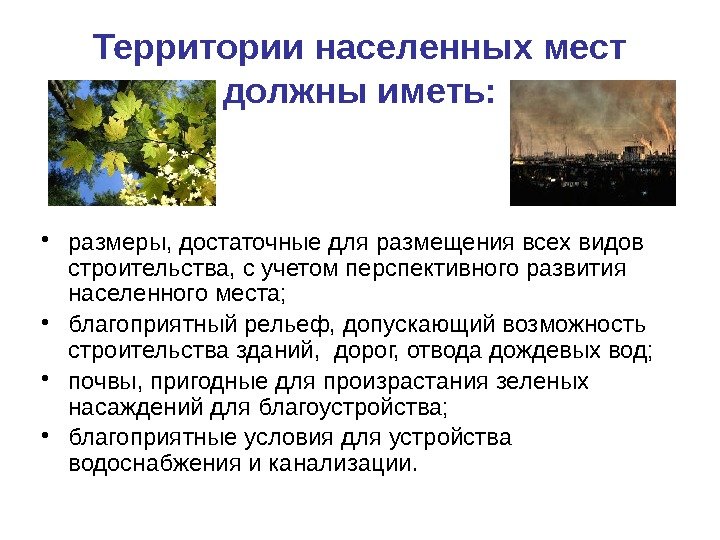 Территории населенных мест должны иметь:

• размеры, достаточные для размещения всех видов строительства, с учетом перспективного развития населенного места;
• благоприятный рельеф, допускающий возможность строительства зданий, дорог, отвода дождевых вод;
• почвы, пригодные для произрастания зеленых насаждений для благоустройства;
• благоприятные условия для устройства водоснабжения и канализации.